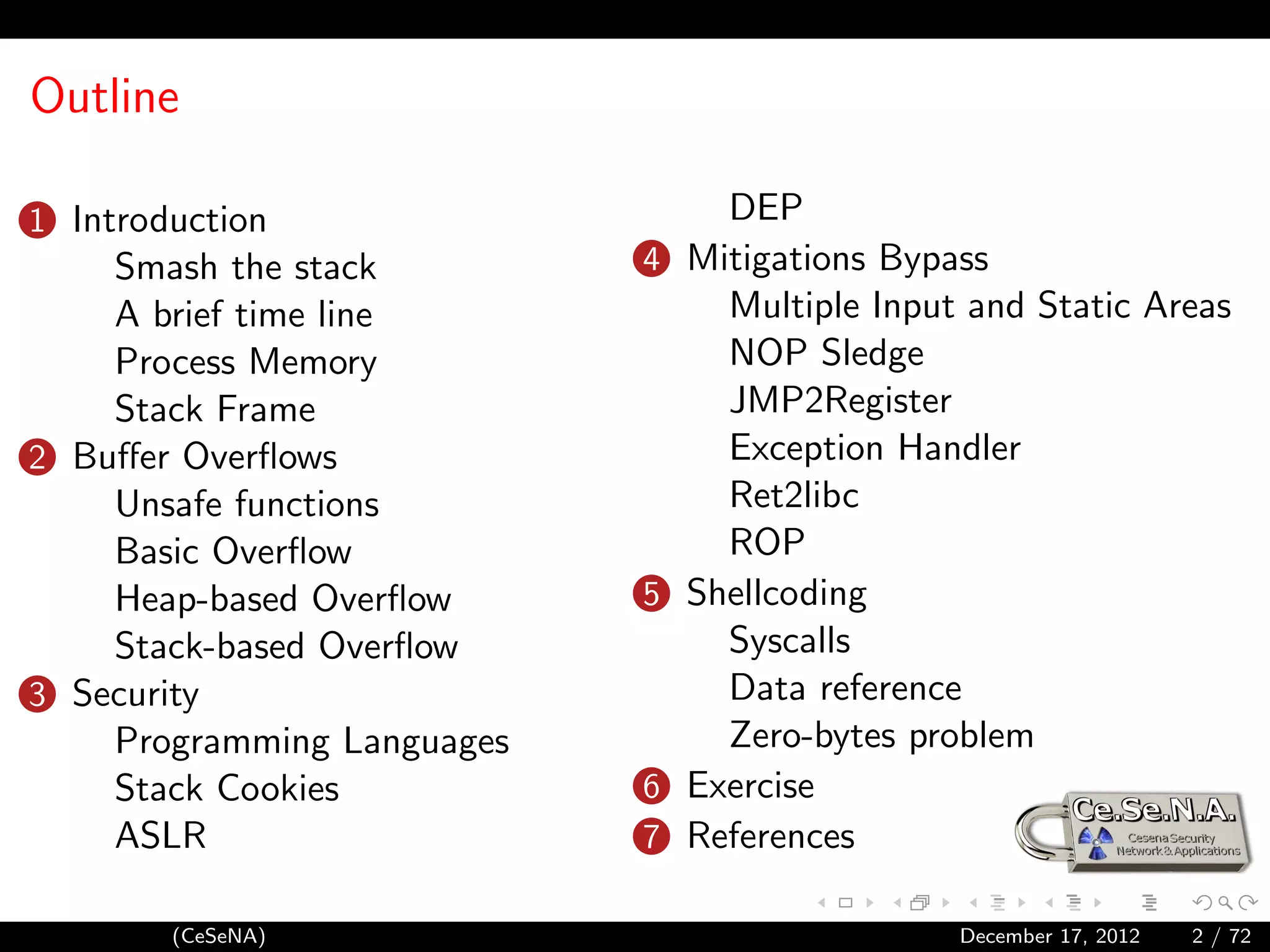 Outline

1 Introduction
Smash the stack
A brief time line
Process Memory
Stack Frame
2 Buffer Overflows
Unsafe functions
Basic Overflow
Heap-based Overflow
Stack-based Overflow
3 Security
Programming Languages
Stack Cookies
ASLR

DEP
4 Mitigations Bypass
Multiple Input and Static Areas
NOP Sledge
JMP2Register
Exception Handler
Ret2libc
ROP
5 Shellcoding
Syscalls
Data reference
Zero-bytes problem
6 Exercise
7 References

Ce.Se.N.A.
Cesena Security Network & Applications

(CeSeNA) December 17, 2012 2 / 72